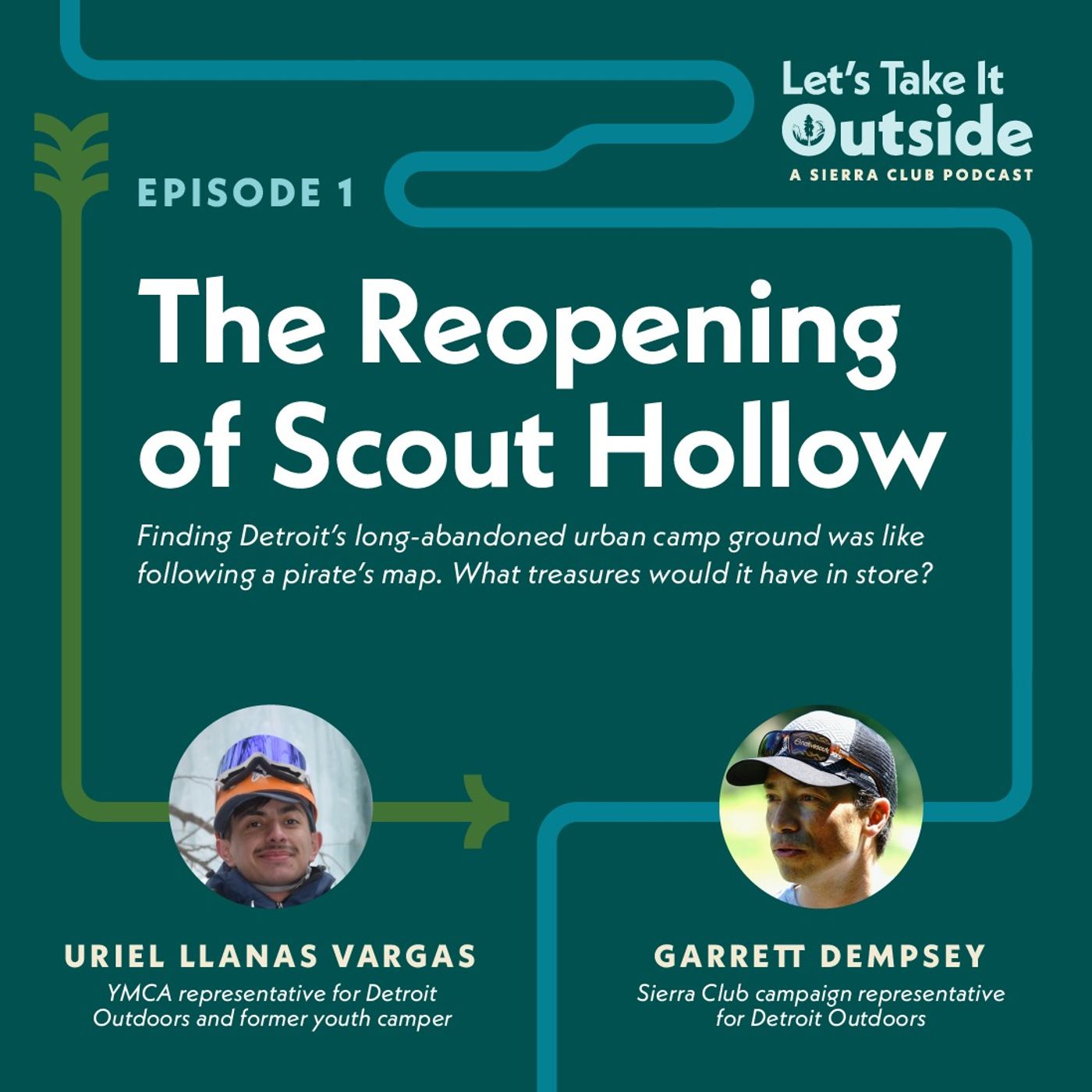 Let's Take It Outside
A SIERRA CLUB PODCAST

EPISODE 1

The Reopening of Scout Hollow

Finding Detroit's long-abandoned urban camp ground was like following a pirate's map. What treasures would it have in store?

URIEL LLANAS VARGAS
YMCA representative for Detroit Outdoors and former youth camper

GARRETT DEMPSEY
Sierra Club campaign representative for Detroit Outdoors